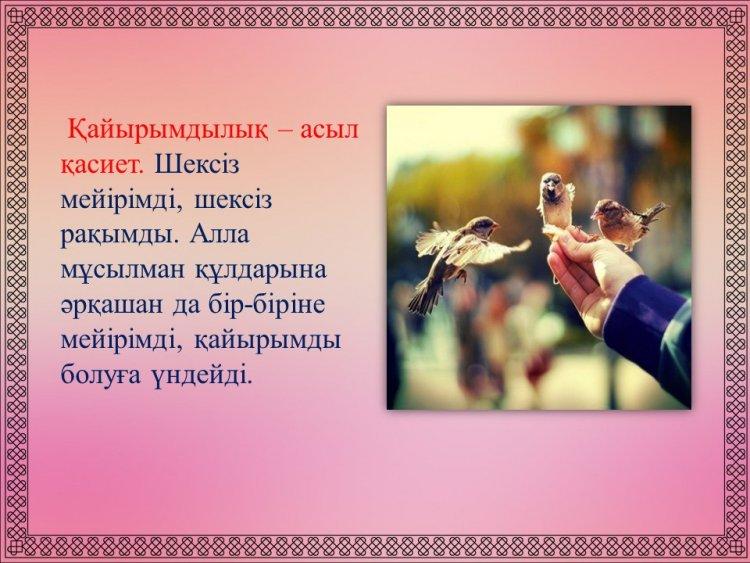 Қайырымдылық – асыл қасиет. Шексіз мейірімді, шексіз рақымды. Алла мұсылман құлдарына әрқашан да бір-біріне мейірімді, қайырымды болуға үндейді.